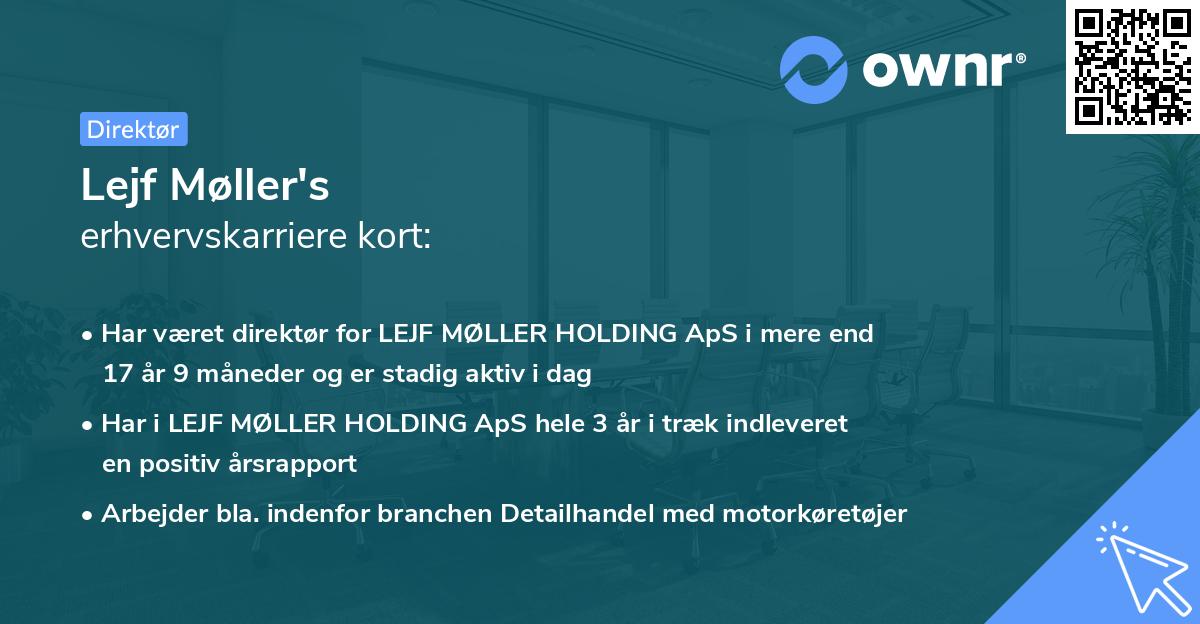 ownr®

Direktør

Lejf Møller's
erhvervskarriere kort:

• Har været direktør for LEJF MØLLER HOLDING ApS i mere end 17 år 9 måneder og er stadig aktiv i dag

• Har i LEJF MØLLER HOLDING ApS hele 3 år i træk indleveret en positiv årsrapport

• Arbejder bla. indenfor branchen Detailhandel med motorkøretøjer